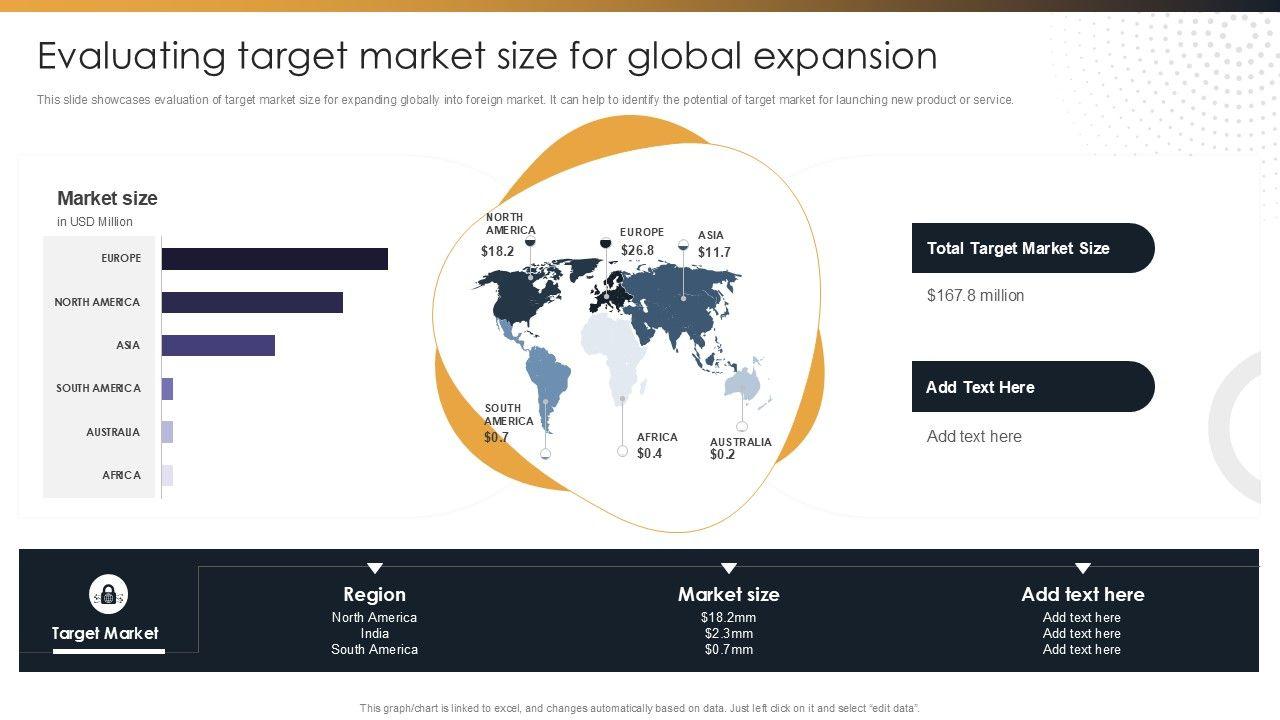 Evaluating target market size for global expansion

This slide showcases evaluation of target market size for expanding globally into foreign market. It can help to identify the potential of target market for launching new product or service.

Market size
in USD Million

EUROPE
NORTH AMERICA
ASIA
SOUTH AMERICA
AUSTRALIA
AFRICA

NORTH AMERICA
$18.2

EUROPE
$26.8

ASIA
$11.7

SOUTH AMERICA
$0.7

AFRICA
$0.4

AUSTRALIA
$0.2

Total Target Market Size

$167.8 million

Add Text Here

Add text here

Target Market

Region
North America
India
South America

Market size
$18.2mm
$2.3mm
$0.7mm

Add text here
Add text here
Add text here
Add text here

This graph/chart is linked to excel, and changes automatically based on data. Just left click on it and select "edit data".